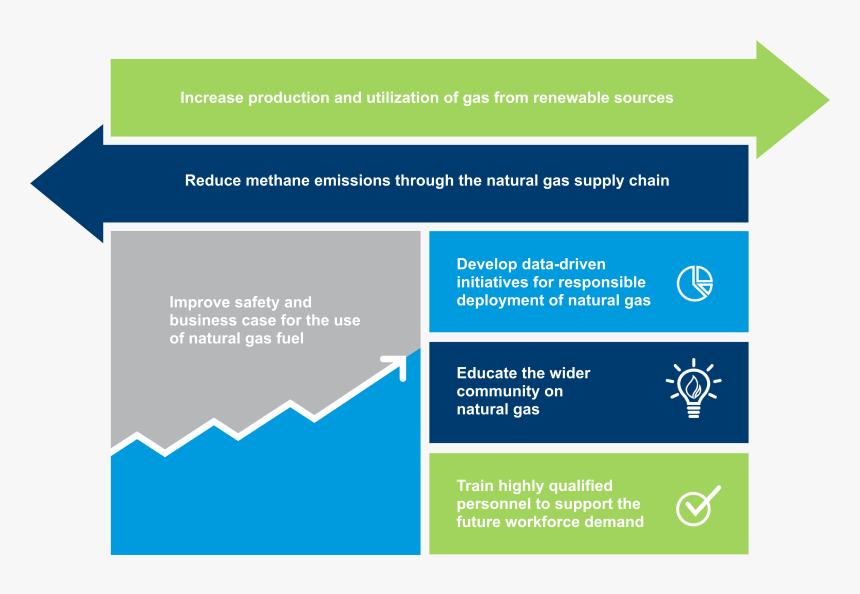 Increase production and utilization of gas from renewable sources

Reduce methane emissions through the natural gas supply chain

Improve safety and business case for the use of natural gas fuel

Develop data-driven initiatives for responsible deployment of natural gas

Educate the wider community on natural gas

Train highly qualified personnel to support the future workforce demand